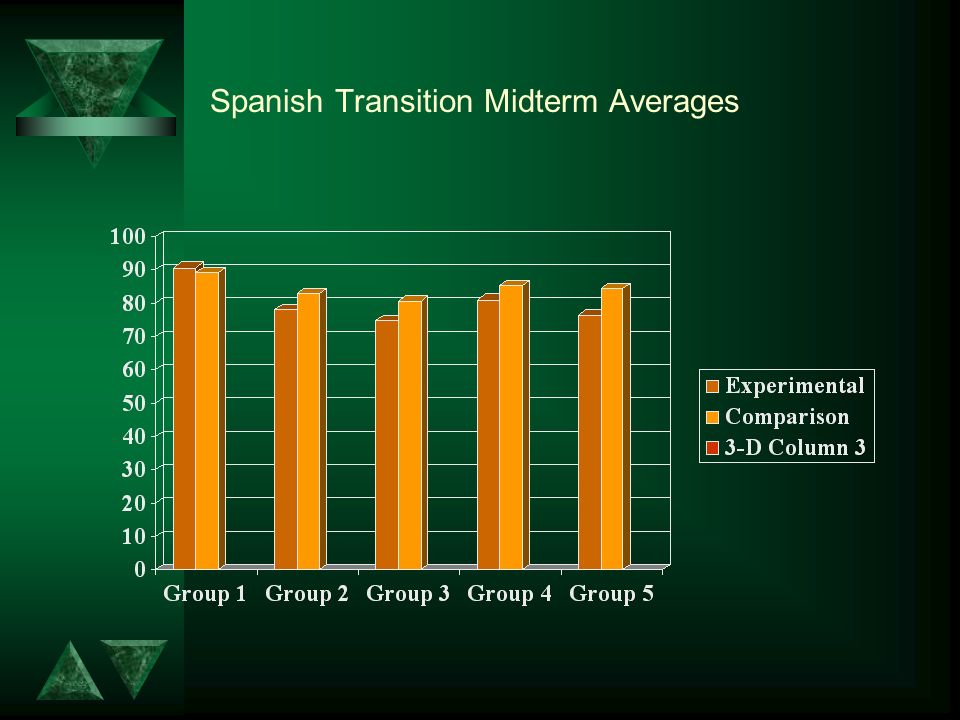 Spanish Transition Midterm Averages

100
90
80
70
60
50
40
30
20
10
0

Group 1 Group 2 Group 3 Group 4 Group 5

Experimental
Comparison
3-D Column 3